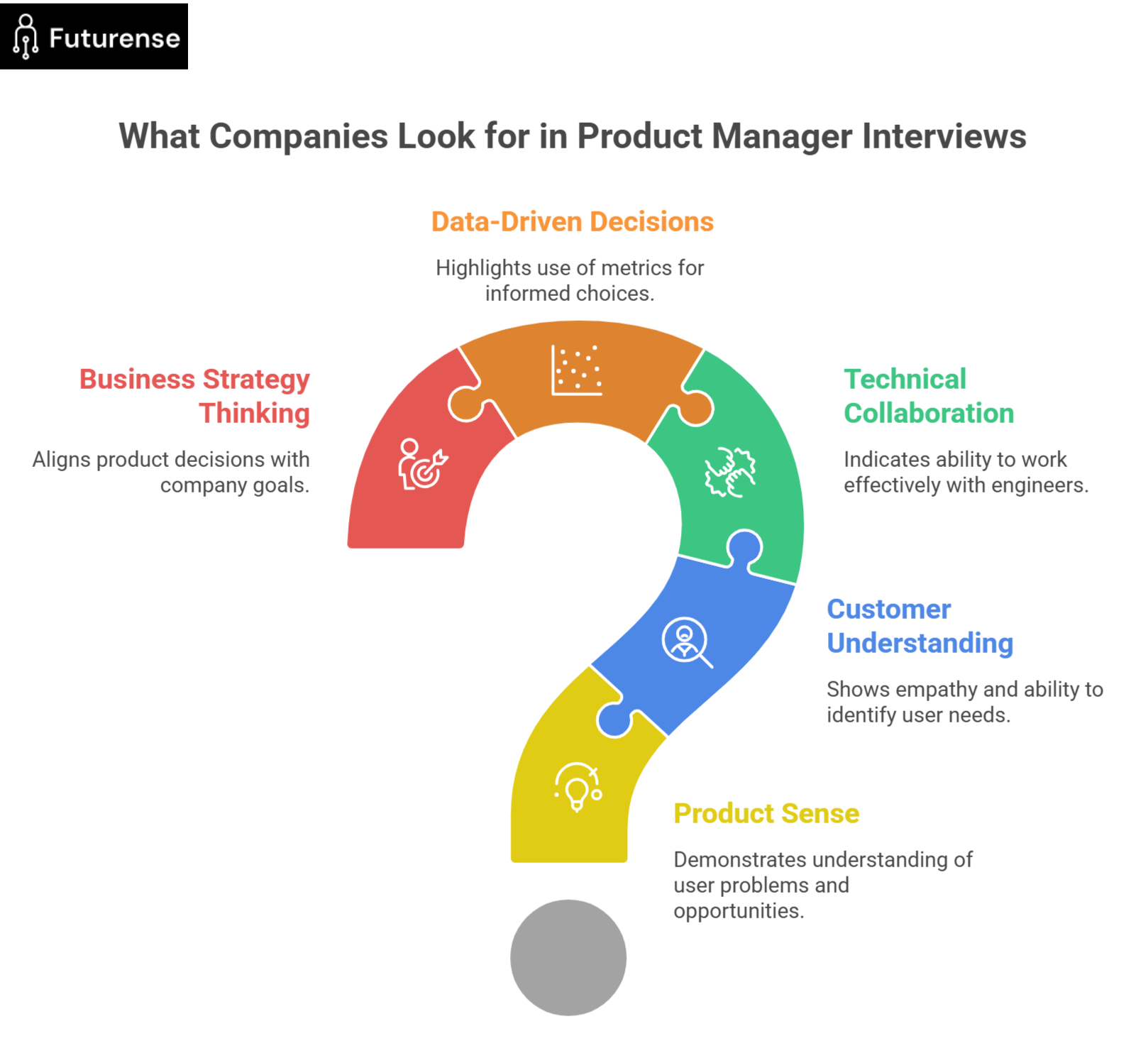 Futurense

What Companies Look for in Product Manager Interviews

Data-Driven Decisions

Highlights use of metrics for informed choices.

Business Strategy Thinking

Aligns product decisions with company goals.

Technical Collaboration

Indicates ability to work effectively with engineers.

Customer Understanding

Shows empathy and ability to identify user needs.

Product Sense

Demonstrates understanding of user problems and opportunities.